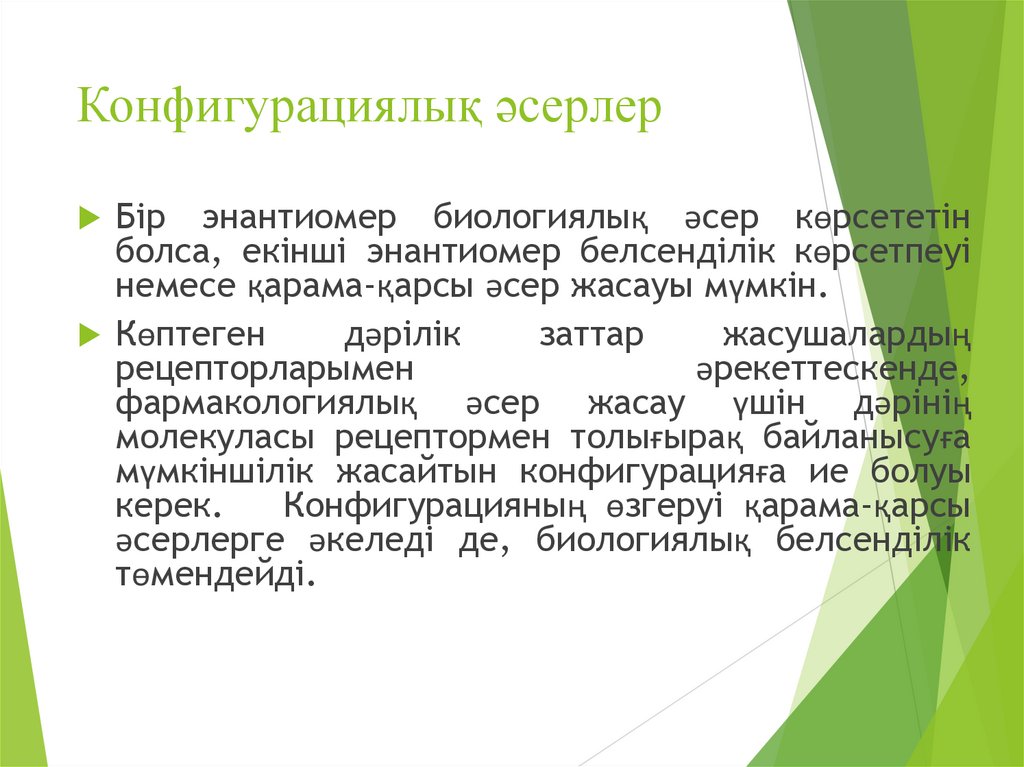 Конфигурациялық әсерлер

Бір энантиомер биологиялық әсер көрсететін болса, екінші энантиомер белсенділік көрсетпеуі немесе қарама-қарсы әсер жасауы мүмкін.

Көптеген дәрілік заттар жасушалардың рецепторларымен әрекеттескенде, фармакологиялық әсер жасау үшін дәрінің молекуласы рецептормен толығырақ байланысуға мүмкіншілік жасайтын конфигурацияға ие болуы керек. Конфигурацияның өзгеруі қарама-қарсы әсерлерге әкеледі де, биологиялық белсенділік төмендейді.